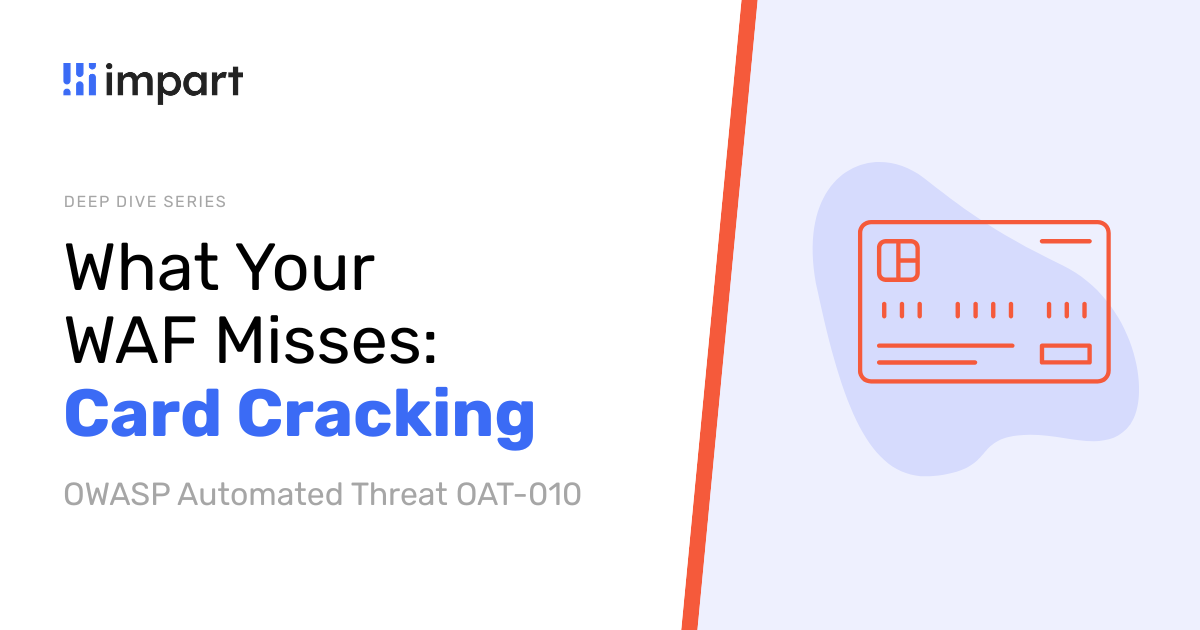 impart

DEEP DIVE SERIES

What Your WAF Misses: Card Cracking

OWASP Automated Threat OAT-010